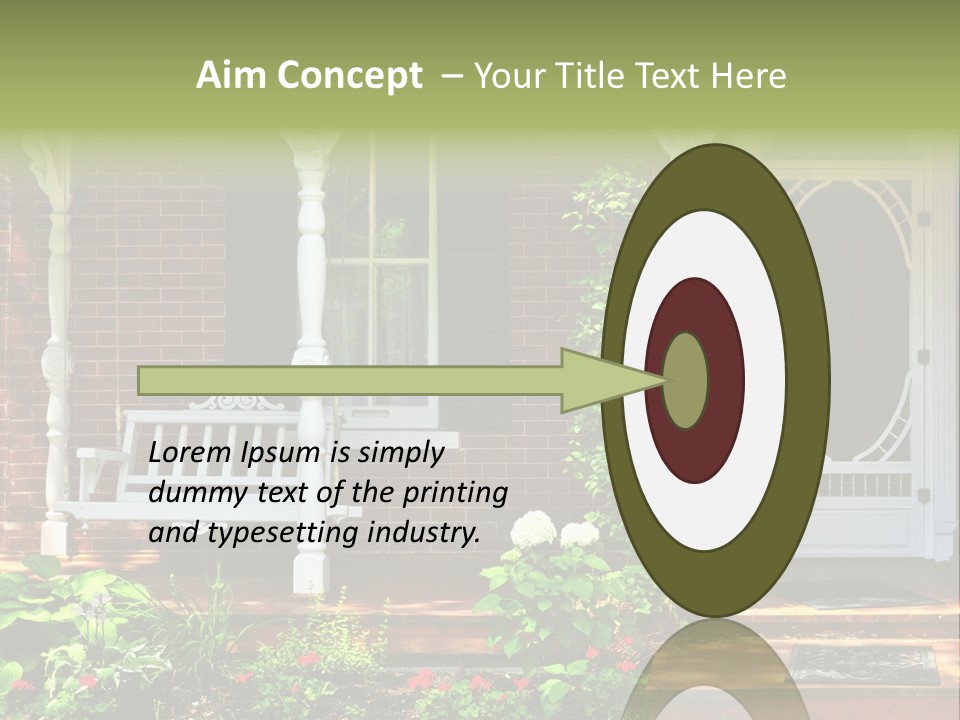 Aim Concept – Your Title Text Here

Lorem Ipsum is simply dummy text of the printing and typesetting industry.